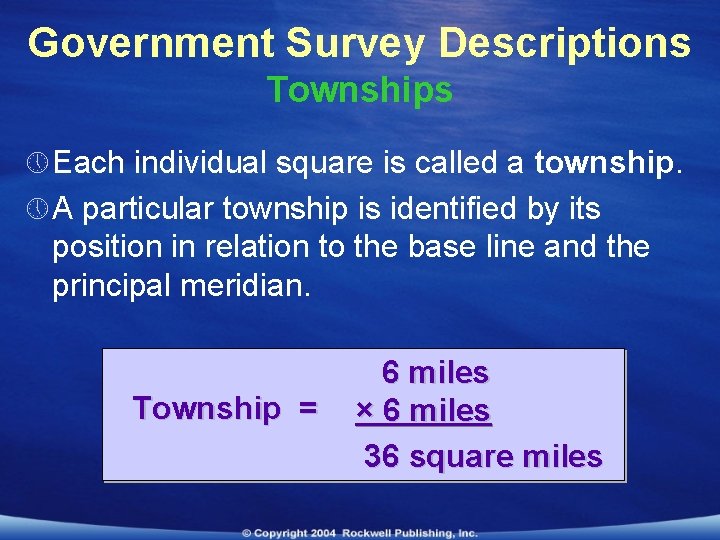 Government Survey Descriptions
Townships

Each individual square is called a township.

A particular township is identified by its position in relation to the base line and the principal meridian.

Township = 6 miles
× 6 miles
36 square miles

© Copyright 2004 Rockwell Publishing, Inc.